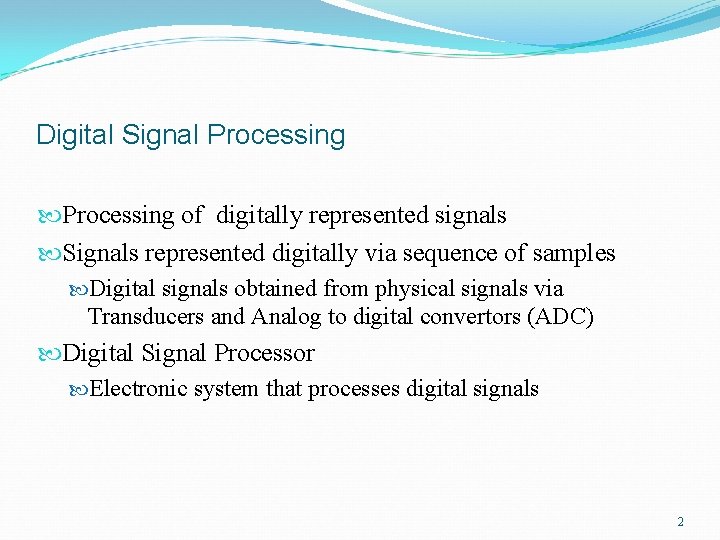 Digital Signal Processing

Processing of  digitally represented signals

Signals represented digitally via sequence of samples

Digital signals obtained from physical signals via Transducers and Analog to digital convertors (ADC)

Digital Signal Processor

Electronic system that processes digital signals

2